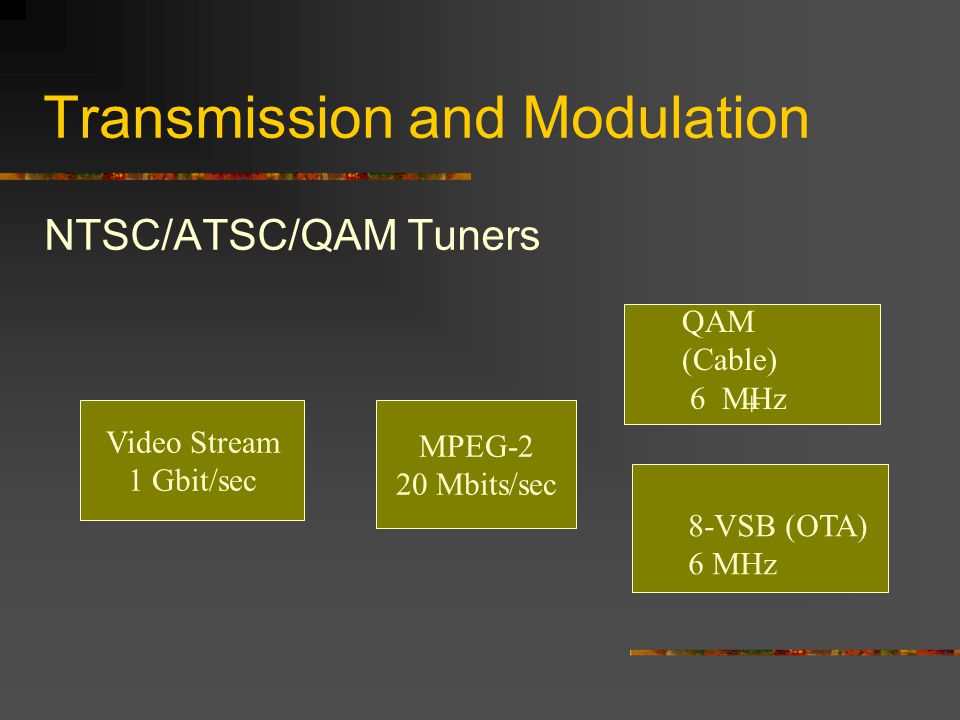 Transmission and Modulation

NTSC/ATSC/QAM Tuners

Video Stream
1 Gbit/sec

MPEG-2
20 Mbits/sec

QAM
(Cable)
6 MHz

8-VSB (OTA)
6 MHz